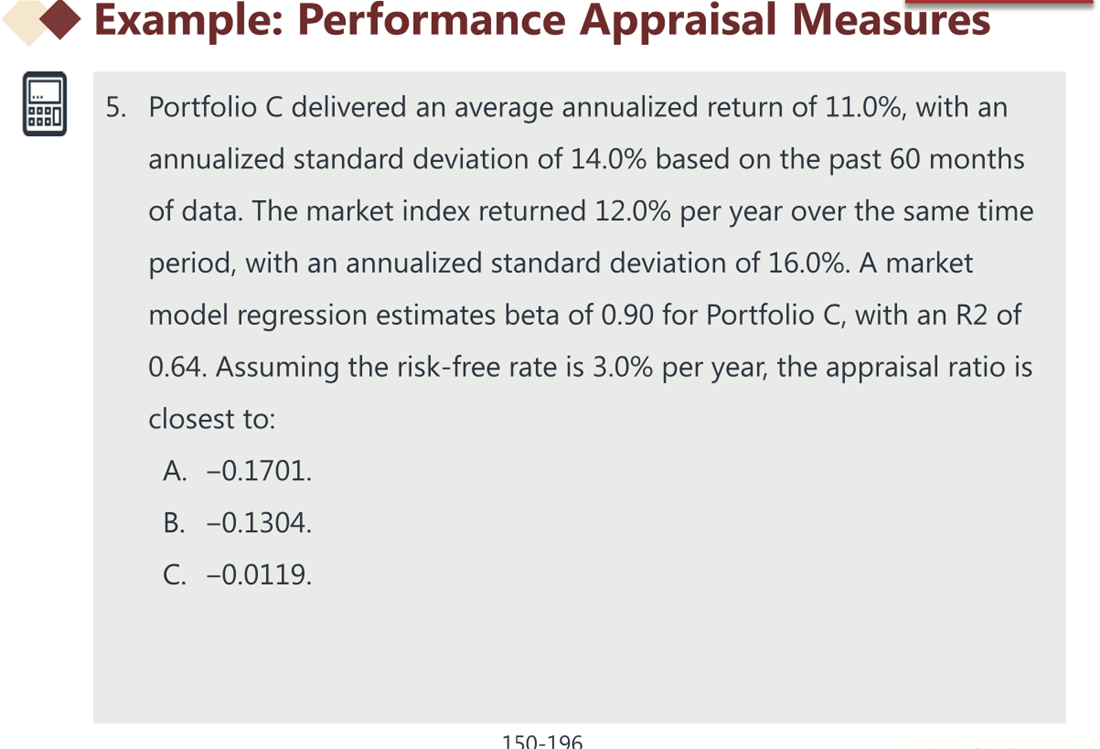 Example: Performance Appraisal Measures

5. Portfolio C delivered an average annualized return of 11.0%, with an annualized standard deviation of 14.0% based on the past 60 months of data. The market index returned 12.0% per year over the same time period, with an annualized standard deviation of 16.0%. A market model regression estimates beta of 0.90 for Portfolio C, with an R2 of 0.64. Assuming the risk-free rate is 3.0% per year, the appraisal ratio is closest to:

A. –0.1701.

B. –0.1304.

C. –0.0119.

150-196